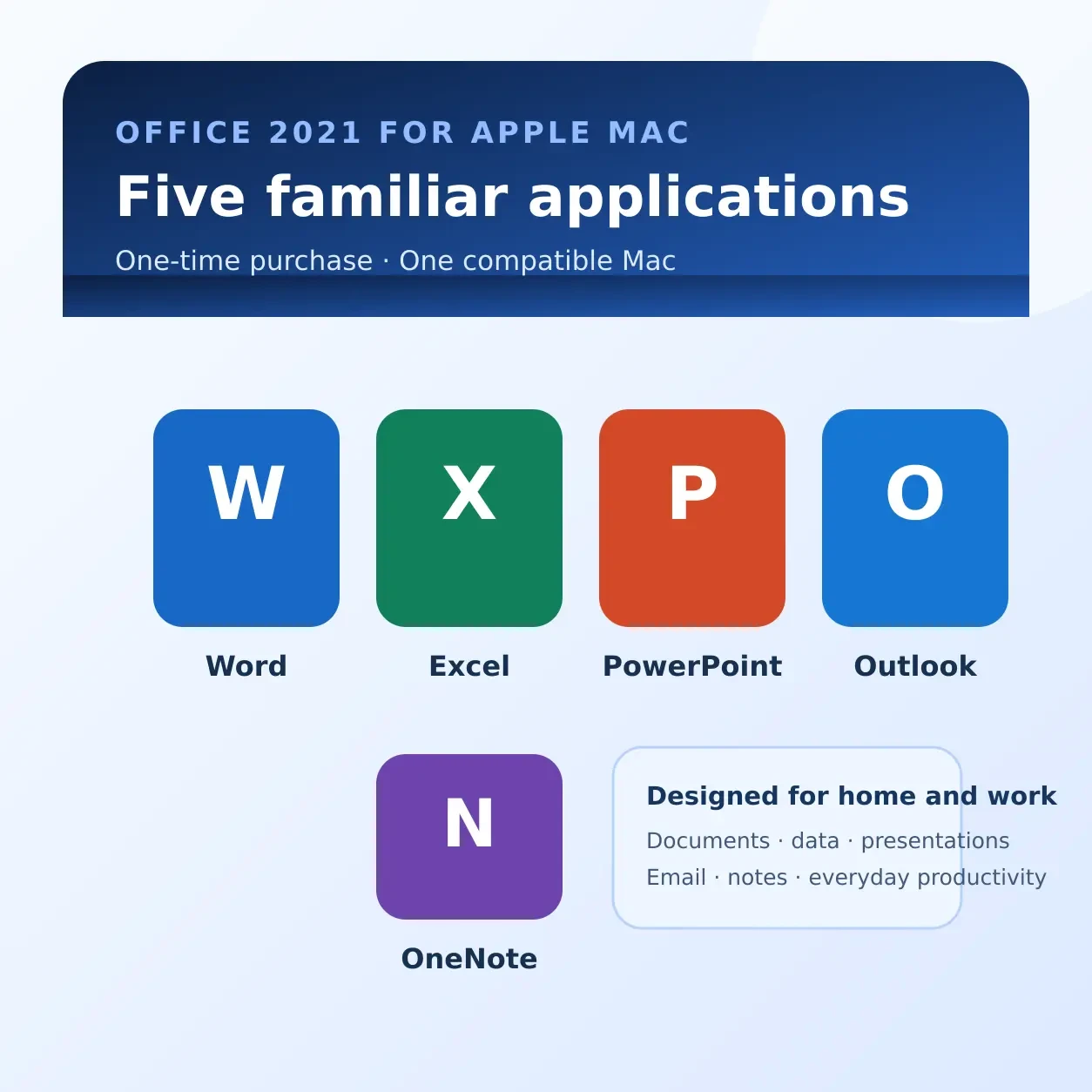 OFFICE 2021 FOR APPLE MAC

Five familiar applications

One-time purchase · One compatible Mac

W

Word

X

Excel

P

PowerPoint

O

Outlook

N

OneNote

Designed for home and work

Documents · data · presentations

Email · notes · everyday productivity